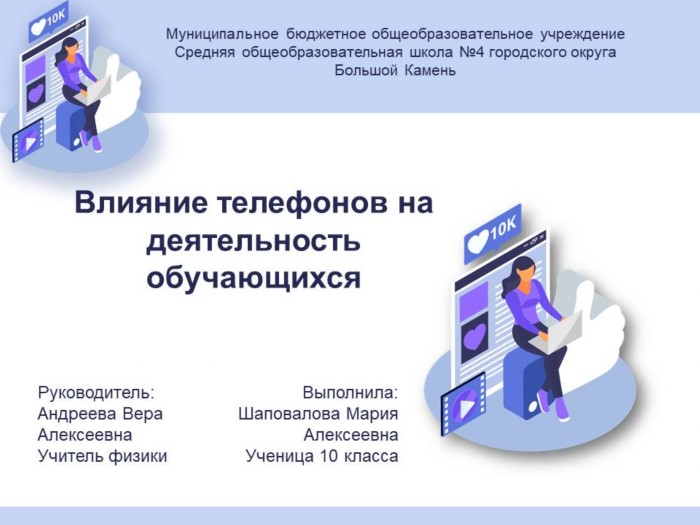 10K

Муниципальное бюджетное общеобразовательное учреждение Средняя общеобразовательная школа №4 городского округа Большой Камень

Влияние телефонов на деятельность обучающихся

10K

Руководитель:
Андреева Вера Алексеевна
Учитель физики

Выполнила:
Шаповалова Мария Алексеевна
Ученица 10 класса